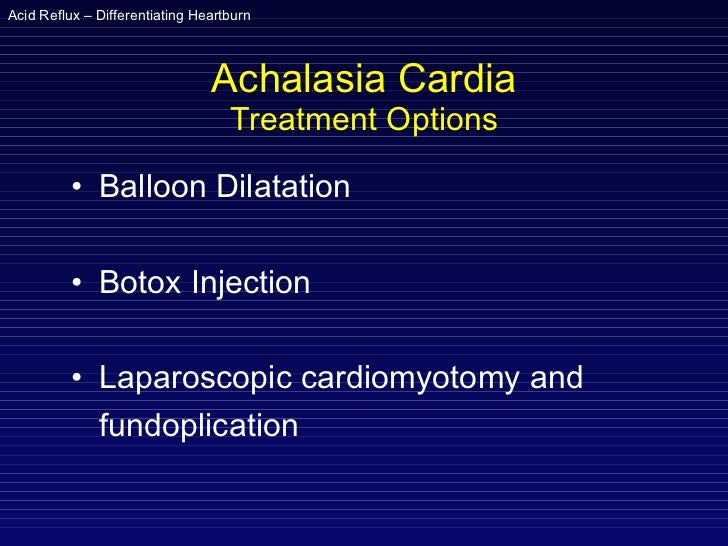 Acid Reflux – Differentiating Heartburn

Achalasia Cardia
Treatment Options

• Balloon Dilatation

• Botox Injection

• Laparoscopic cardiomyotomy and fundoplication